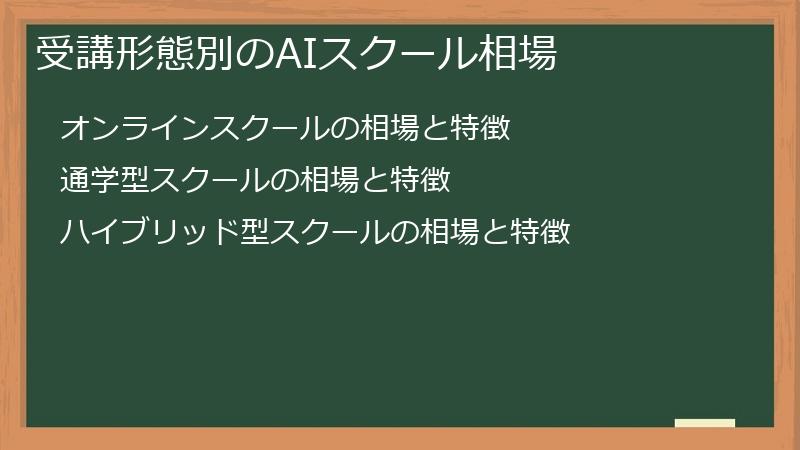 受講形態別のAIスクール相場

オンラインスクールの相場と特徴

通学型スクールの相場と特徴

ハイブリッド型スクールの相場と特徴